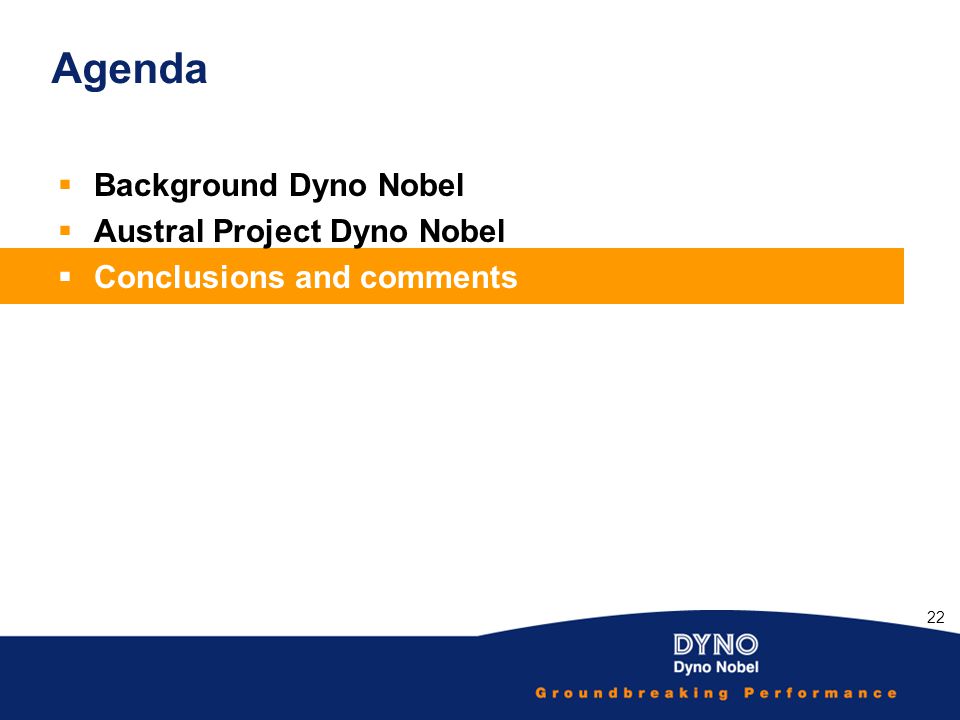 Agenda

▪ Background Dyno Nobel
▪ Austral Project Dyno Nobel
▪ Conclusions and comments

22

DYNO
Dyno Nobel
Groundbreaking Performance